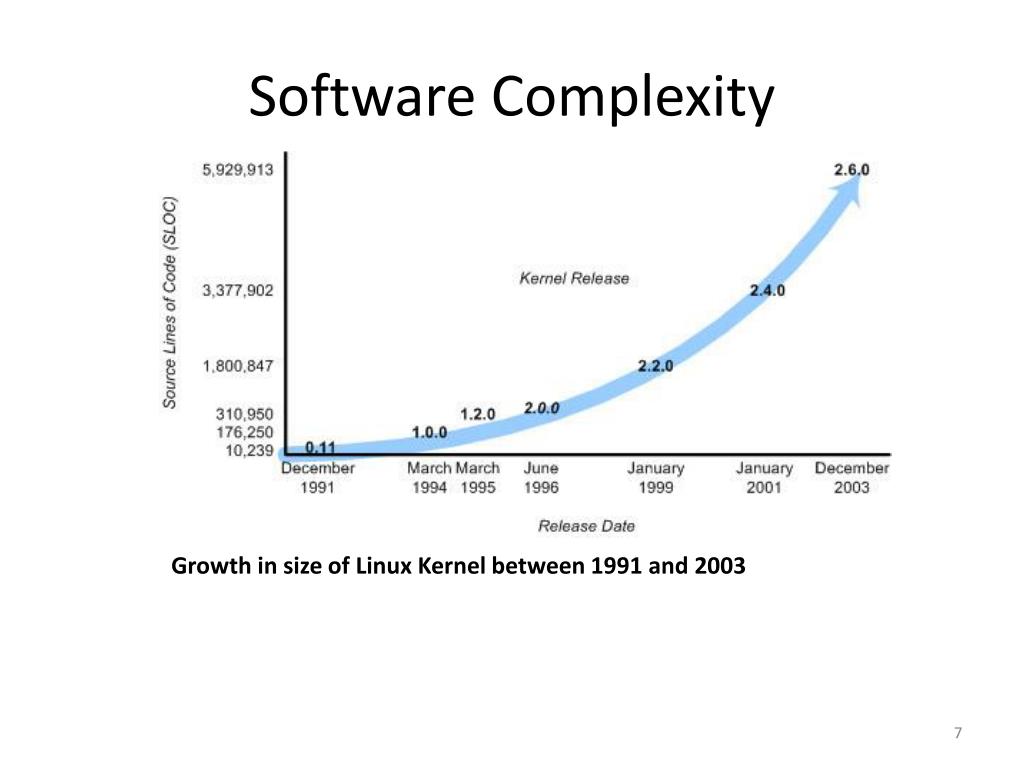 Software Complexity

Source Lines of Code (SLOC)

5,929,913
3,377,902
1,800,847
310,950
176,250
10,239

Kernel Release

0.11
1.0.0
1.2.0
2.0.0
2.2.0
2.4.0
2.6.0

December 1991
March 1994
March 1995
June 1996
January 1999
January 2001
December 2003

Release Date

Growth in size of Linux Kernel between 1991 and 2003

7